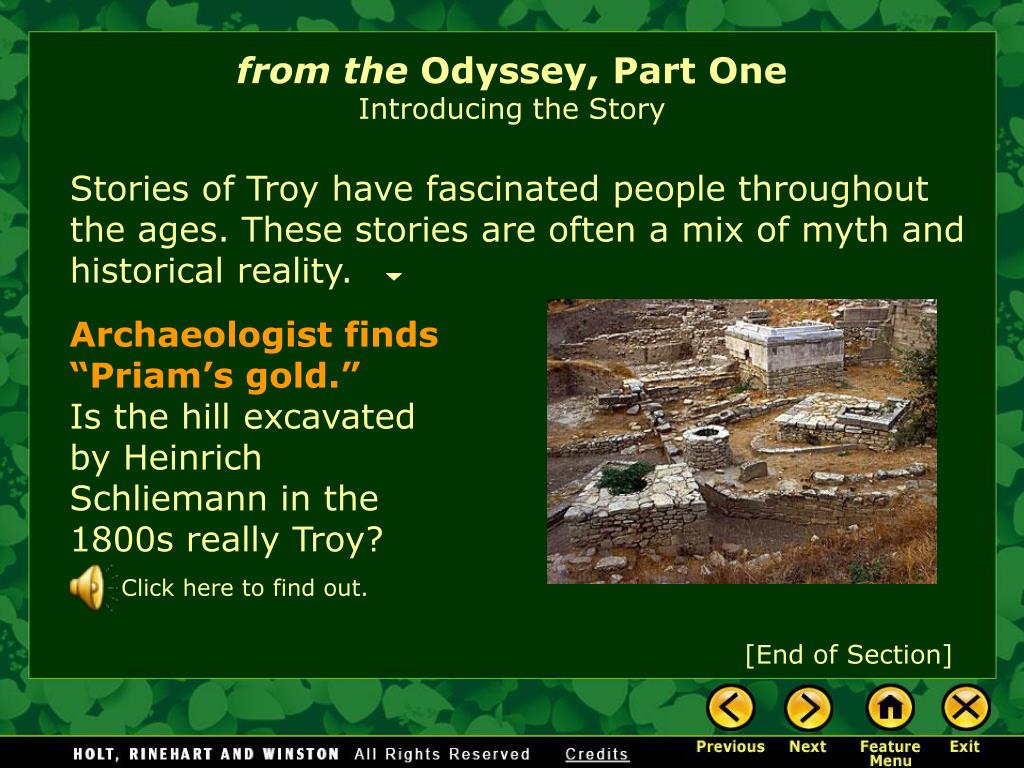 from the Odyssey, Part One
Introducing the Story

Stories of Troy have fascinated people throughout the ages. These stories are often a mix of myth and historical reality.

Archaeologist finds "Priam's gold."
Is the hill excavated by Heinrich Schliemann in the 1800s really Troy?

Click here to find out.

[End of Section]

HOLT, RINEHART AND WINSTON All Rights Reserved Credits

Previous Next Feature Menu Exit